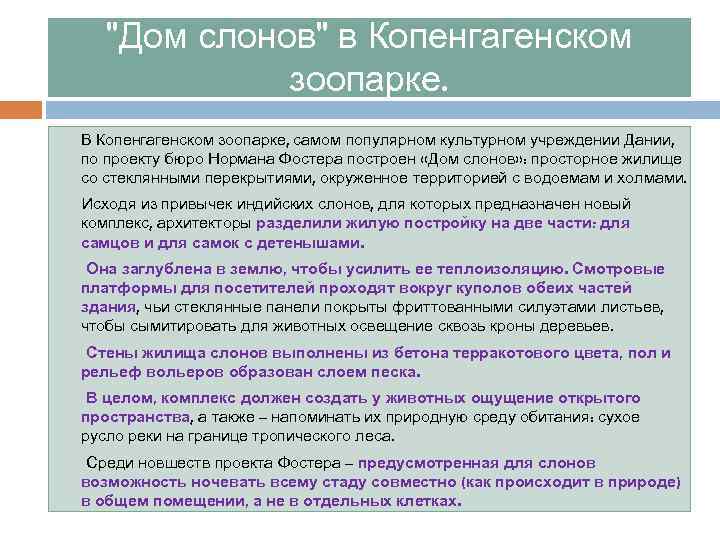 "Дом слонов" в Копенгагенском зоопарке.

В Копенгагенском зоопарке, самом популярном культурном учреждении Дании, по проекту бюро Нормана Фостера построен «Дом слонов»: просторное жилище со стеклянными перекрытиями, окруженное территорией с водоемам и холмами.

Исходя из привычек индийских слонов, для которых предназначен новый комплекс, архитекторы разделили жилую постройку на две части: для самцов и для самок с детенышами.

Она заглублена в землю, чтобы усилить ее теплоизоляцию. Смотровые платформы для посетителей проходят вокруг куполов обеих частей здания, чьи стеклянные панели покрыты фриттованными силуэтами листьев, чтобы сымитировать для животных освещение сквозь кроны деревьев.

Стены жилища слонов выполнены из бетона терракотового цвета, пол и рельеф вольеров образован слоем песка.

В целом, комплекс должен создать у животных ощущение открытого пространства, а также – напоминать их природную среду обитания: сухое русло реки на границе тропического леса.

Среди новшеств проекта Фостера – предусмотренная для слонов возможность ночевать всему стаду совместно (как происходит в природе) в общем помещении, а не в отдельных клетках.